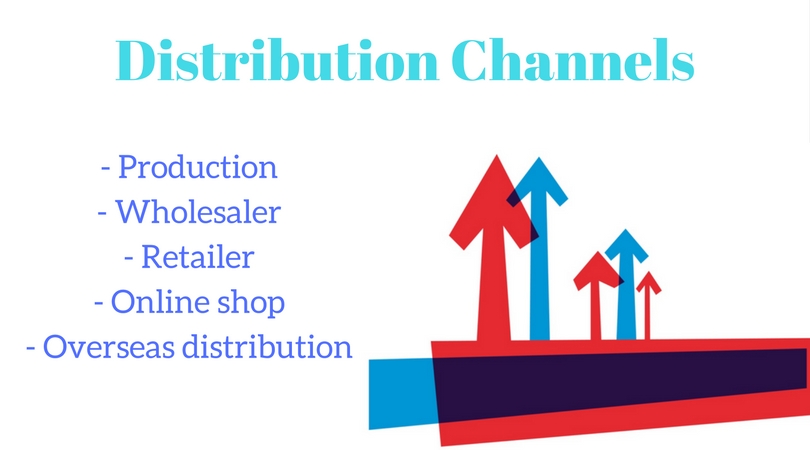 Distribution Channels

- Production
- Wholesaler
- Retailer
- Online shop
- Overseas distribution